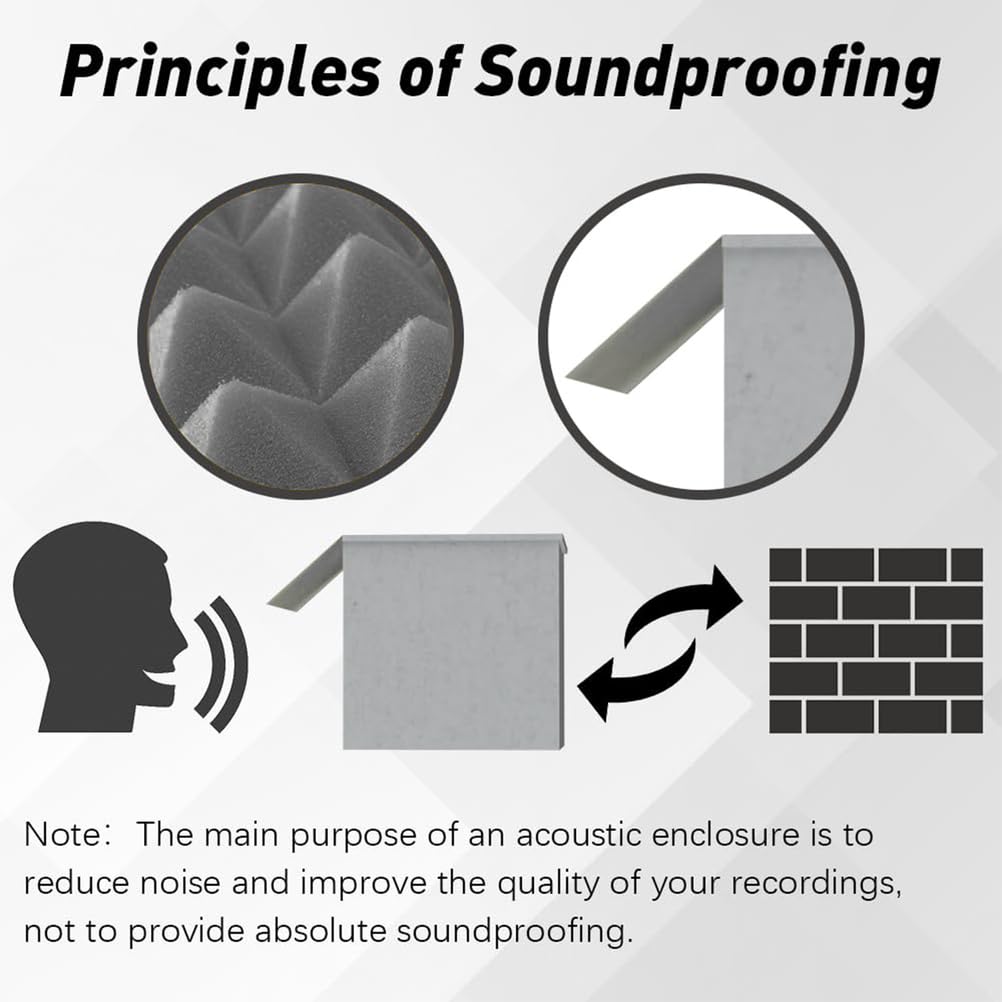 Principles of Soundproofing

Note： The main purpose of an acoustic enclosure is to reduce noise and improve the quality of your recordings, not to provide absolute soundproofing.